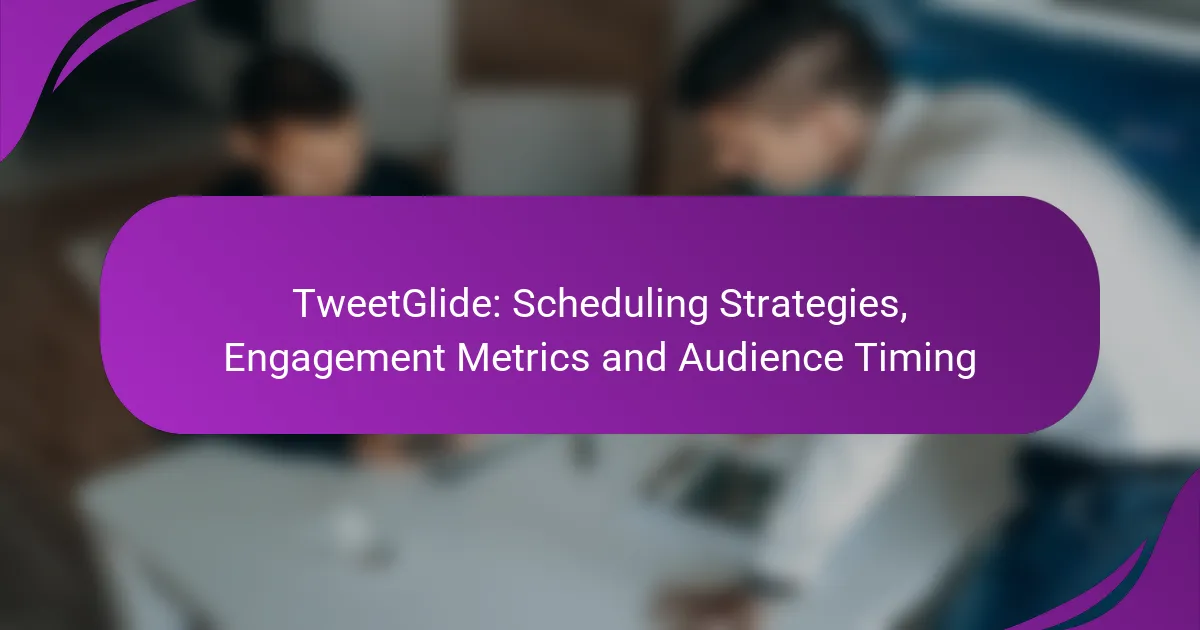 TweetGlide: Scheduling Strategies, Engagement Metrics and Audience Timing